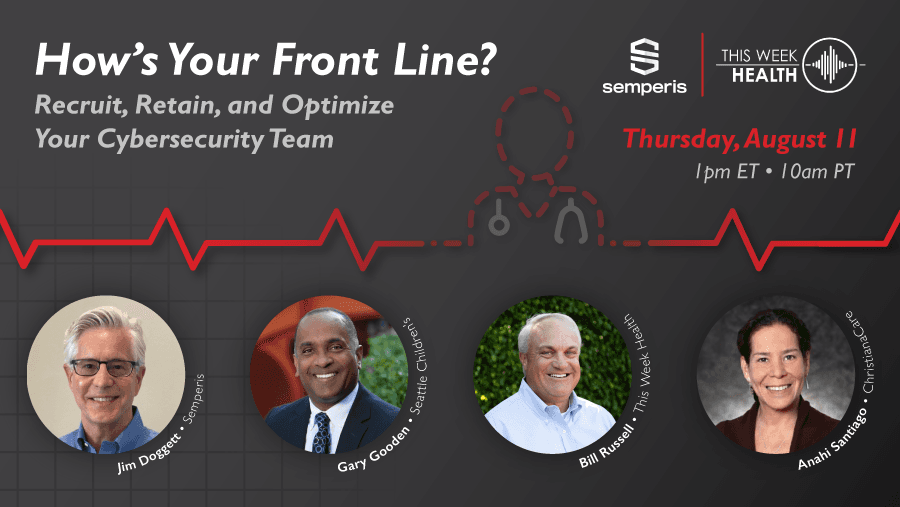 How's Your Front Line?
Recruit, Retain, and Optimize Your Cybersecurity Team

semperis

THIS WEEK HEALTH

Thursday, August 11
1pm ET • 10am PT

Jim Doggett • Semperis

Gary Gooden • Seattle Children's

Bill Russell • This Week Health

Anahi Santiago • ChristianaCare